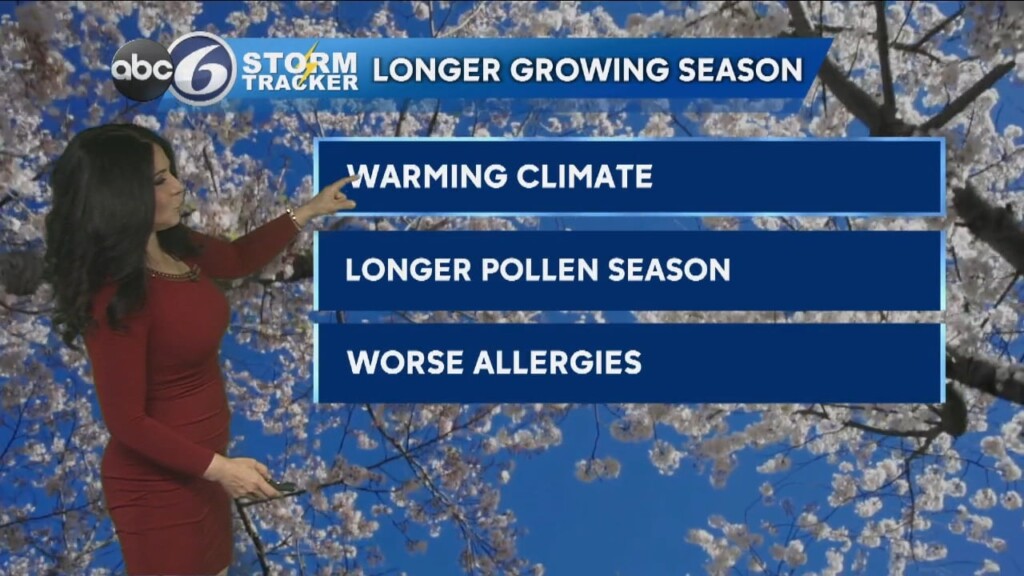 abc 6 STORM TRACKER LONGER GROWING SEASON

WARMING CLIMATE

LONGER POLLEN SEASON

WORSE ALLERGIES